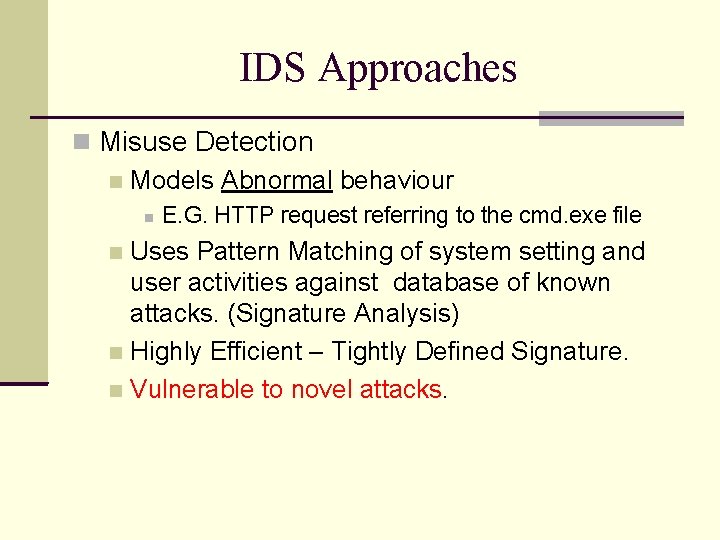 IDS Approaches

Misuse Detection

Models Abnormal behaviour

E.G. HTTP request referring to the cmd.exe file

Uses Pattern Matching of system setting and user activities against  database of known attacks. (Signature Analysis)

Highly Efficient – Tightly Defined Signature.

Vulnerable to novel attacks.